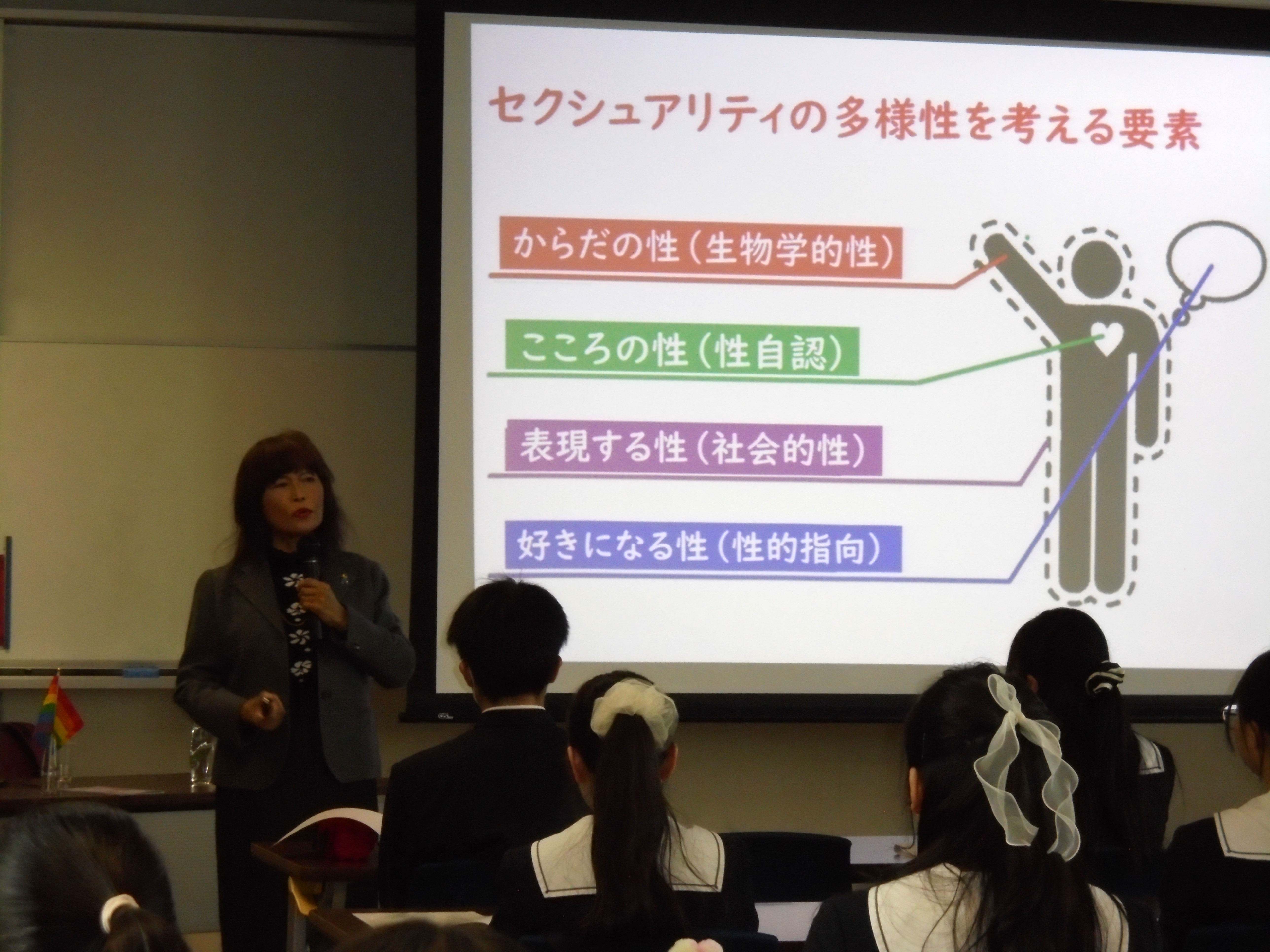 セクシュアリティの多様性を考える要素

からだの性（生物学的性）

こころの性（性自認）

表現する性（社会的性）

好きになる性（性的指向）